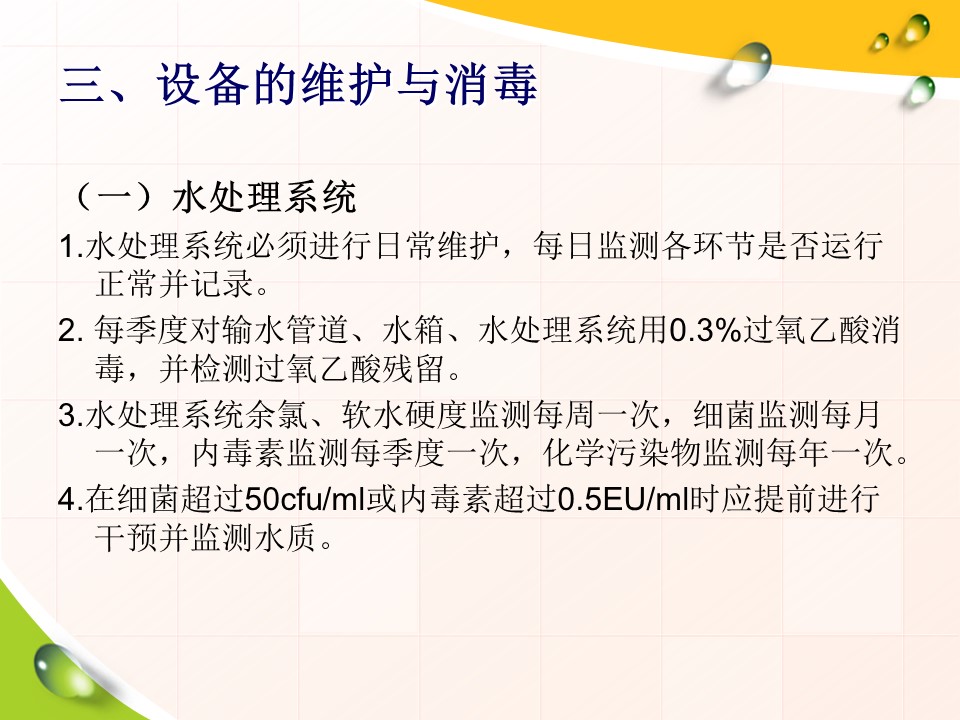 三、设备的维护与消毒

（一）水处理系统

1.水处理系统必须进行日常维护，每日监测各环节是否运行正常并记录。

2. 每季度对输水管道、水箱、水处理系统用0.3%过氧乙酸消毒，并检测过氧乙酸残留。

3.水处理系统余氯、软水硬度监测每周一次，细菌监测每月一次，内毒素监测每季度一次，化学污染物监测每年一次。

4.在细菌超过50cfu/ml或内毒素超过0.5EU/ml时应提前进行干预并监测水质。